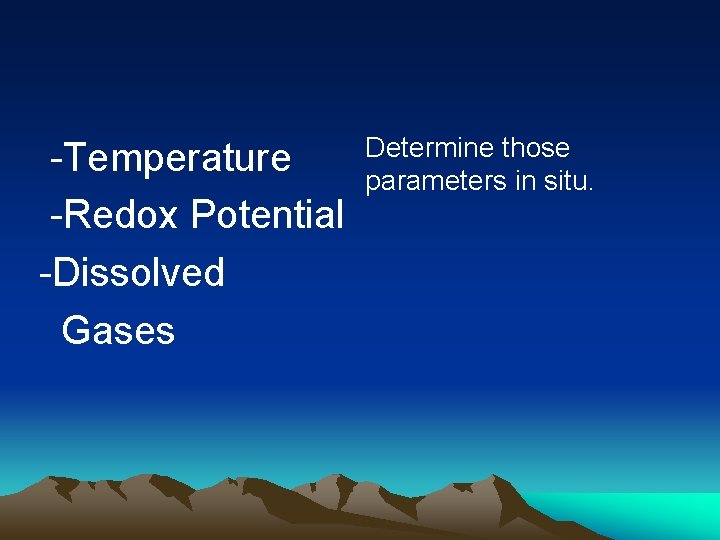 -Temperature
-Redox Potential
-Dissolved Gases

Determine those parameters in situ.